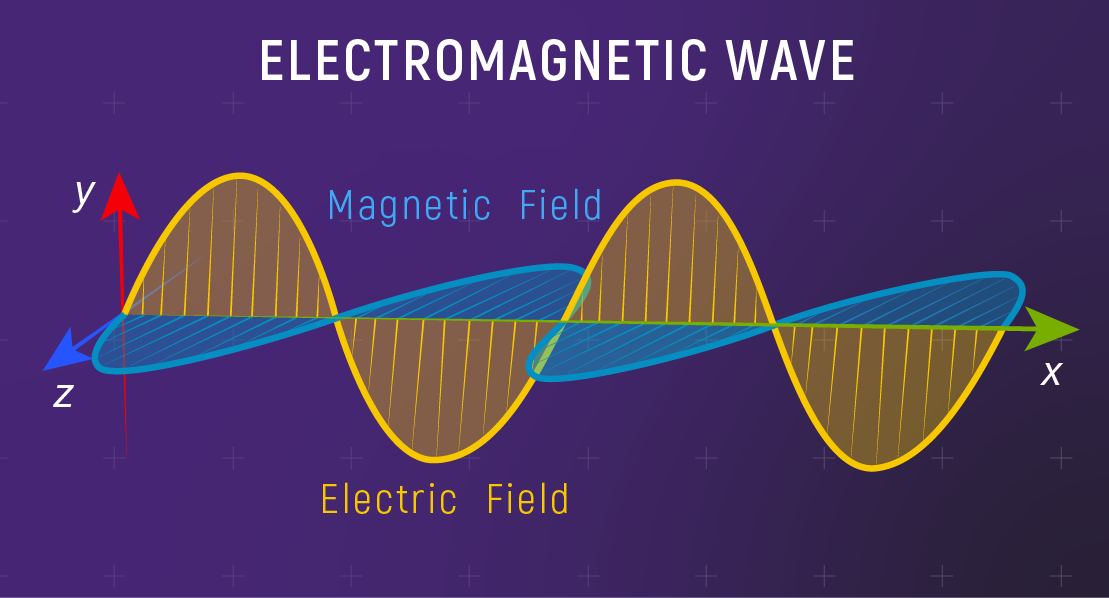 ELECTROMAGNETIC WAVE

y

Magnetic Field

z

x

Electric Field